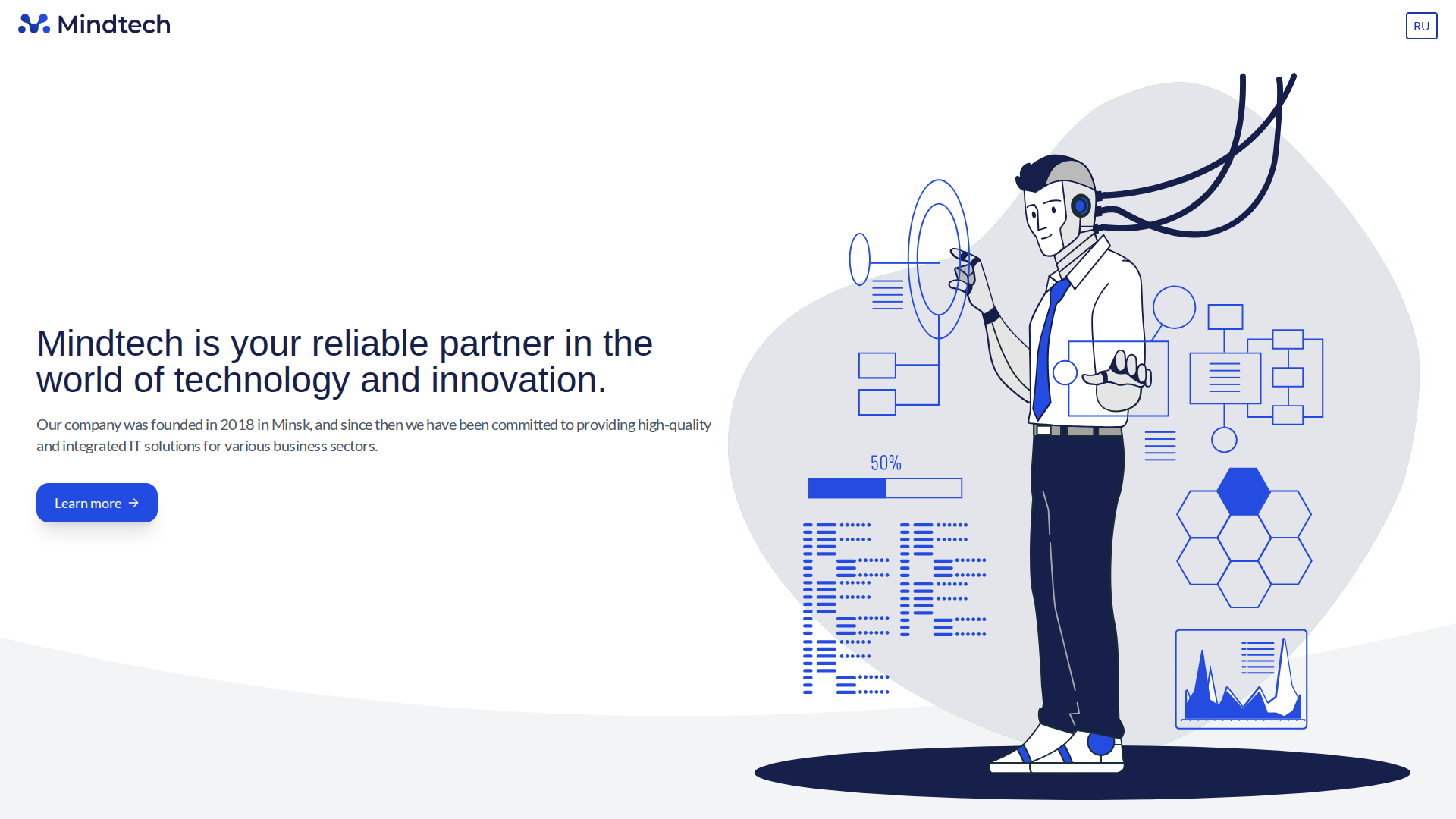 Mindtech

RU

Mindtech is your reliable partner in the world of technology and innovation.

Our company was founded in 2018 in Minsk, and since then we have been committed to providing high-quality and integrated IT solutions for various business sectors.

Learn more →

50%